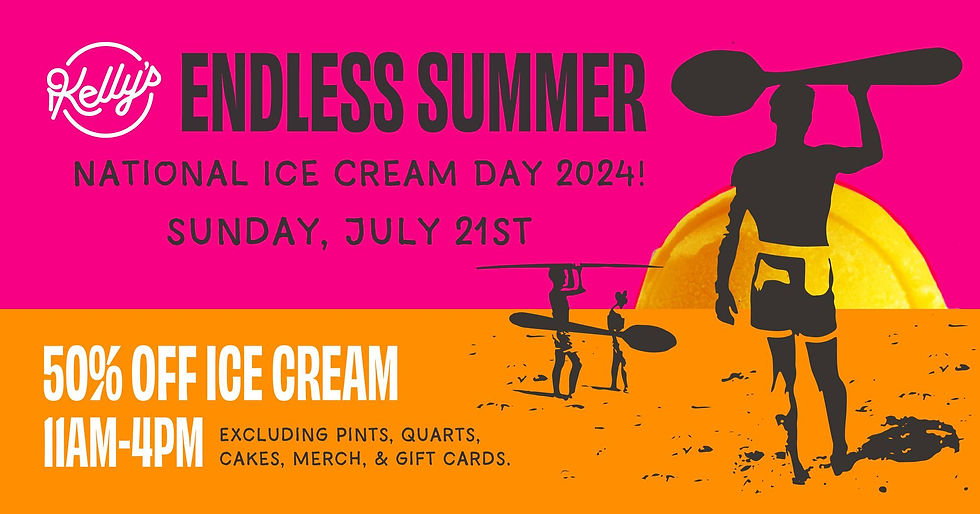 Kelly's

ENDLESS SUMMER

NATIONAL ICE CREAM DAY 2024!

SUNDAY, JULY 21ST

50% OFF ICE CREAM

11AM-4PM

EXCLUDING PINTS, QUARTS, CAKES, MERCH, & GIFT CARDS.